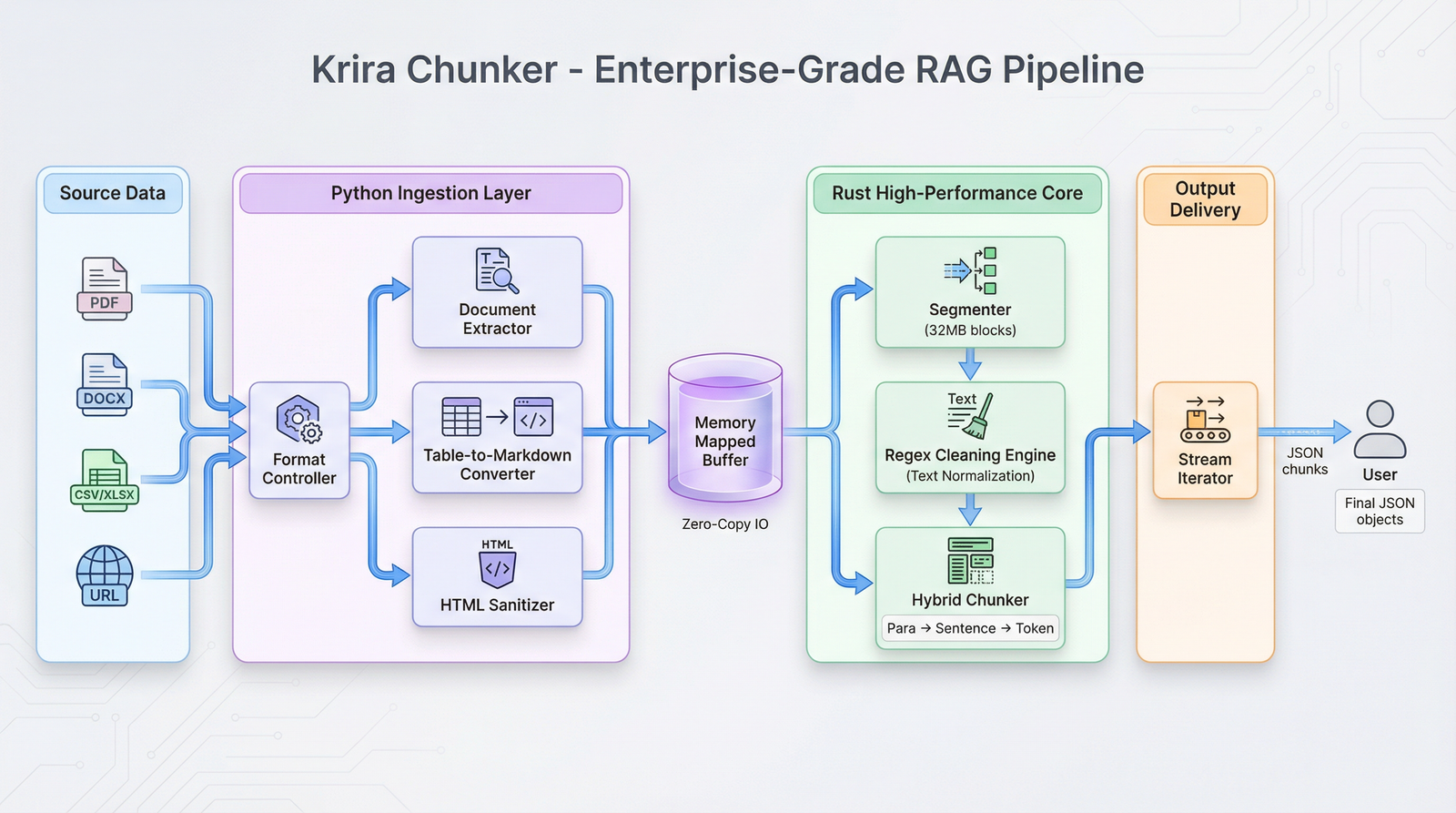 Krira Chunker - Enterprise-Grade RAG Pipeline

Source Data

PDF

DOCX

CSV/XLSX

URL

Python Ingestion Layer

Format Controller

Document Extractor

Table-to-Markdown Converter

HTML

HTML Sanitizer

Memory Mapped Buffer

Zero-Copy IO

Rust High-Performance Core

Segmenter (32MB blocks)

Text

Regex Cleaning Engine (Text Normalization)

Hybrid Chunker

Para → Sentence → Token

Output Delivery

Stream Iterator

JSON chunks

User

Final JSON objects